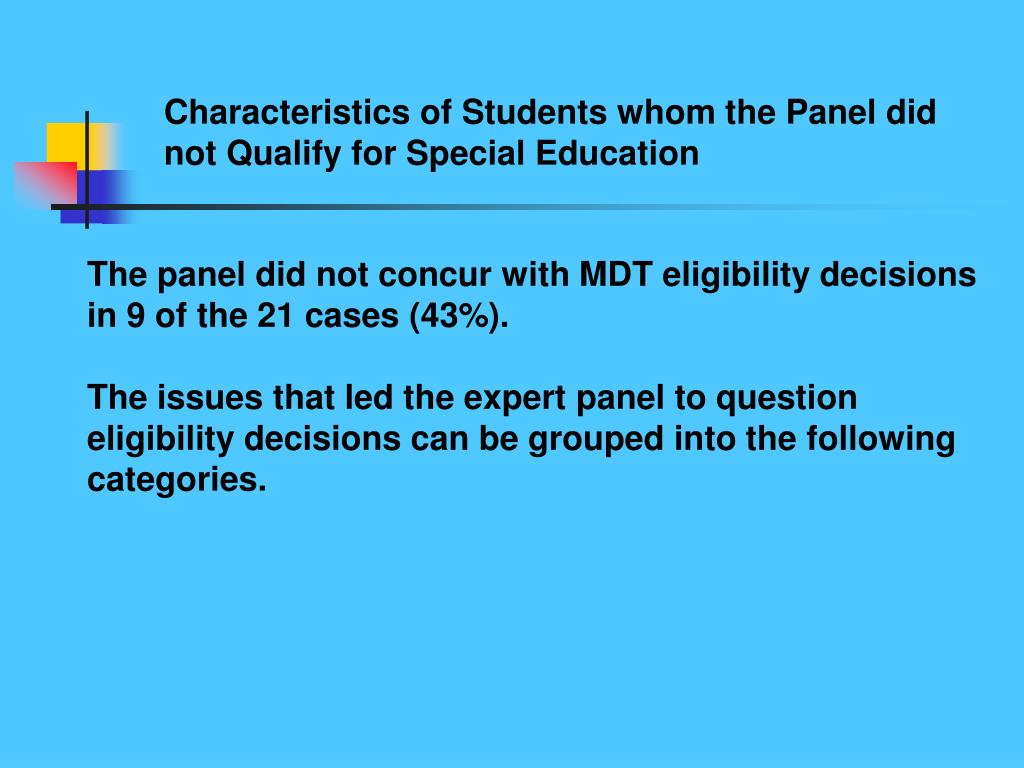 Characteristics of Students whom the Panel did not Qualify for Special Education

The panel did not concur with MDT eligibility decisions in 9 of the 21 cases (43%).

The issues that led the expert panel to question eligibility decisions can be grouped into the following categories.